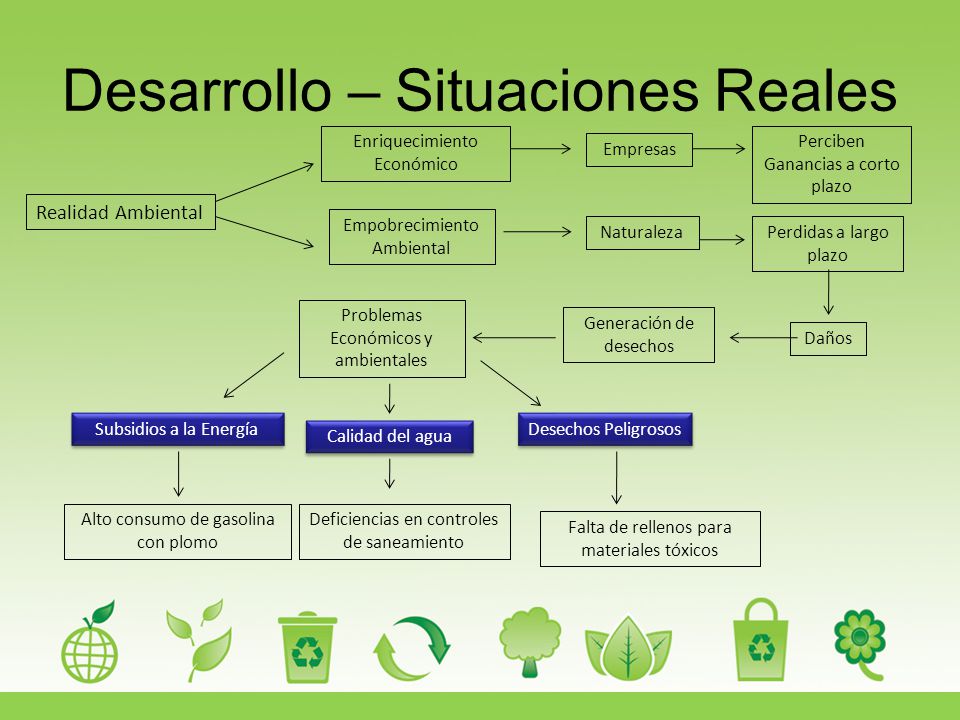 Desarrollo – Situaciones Reales

Realidad Ambiental

Enriquecimiento Económico

Empresas

Perciben Ganancias a corto plazo

Empobrecimiento Ambiental

Naturaleza

Perdidas a largo plazo

Daños

Generación de desechos

Problemas Económicos y ambientales

Subsidios a la Energía

Calidad del agua

Desechos Peligrosos

Alto consumo de gasolina con plomo

Deficiencias en controles de saneamiento

Falta de rellenos para materiales tóxicos